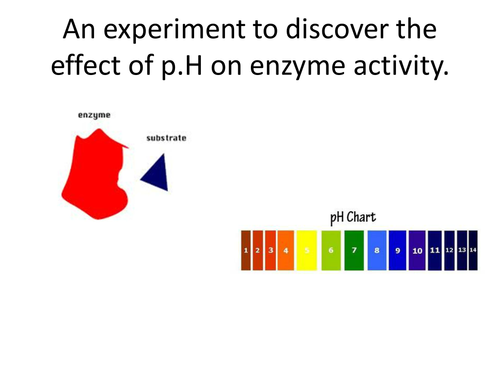 An experiment to discover the effect of p.H on enzyme activity.

enzyme

substrate

pH Chart

1 2 3 4 5 6 7 8 9 10 11 12 13 14